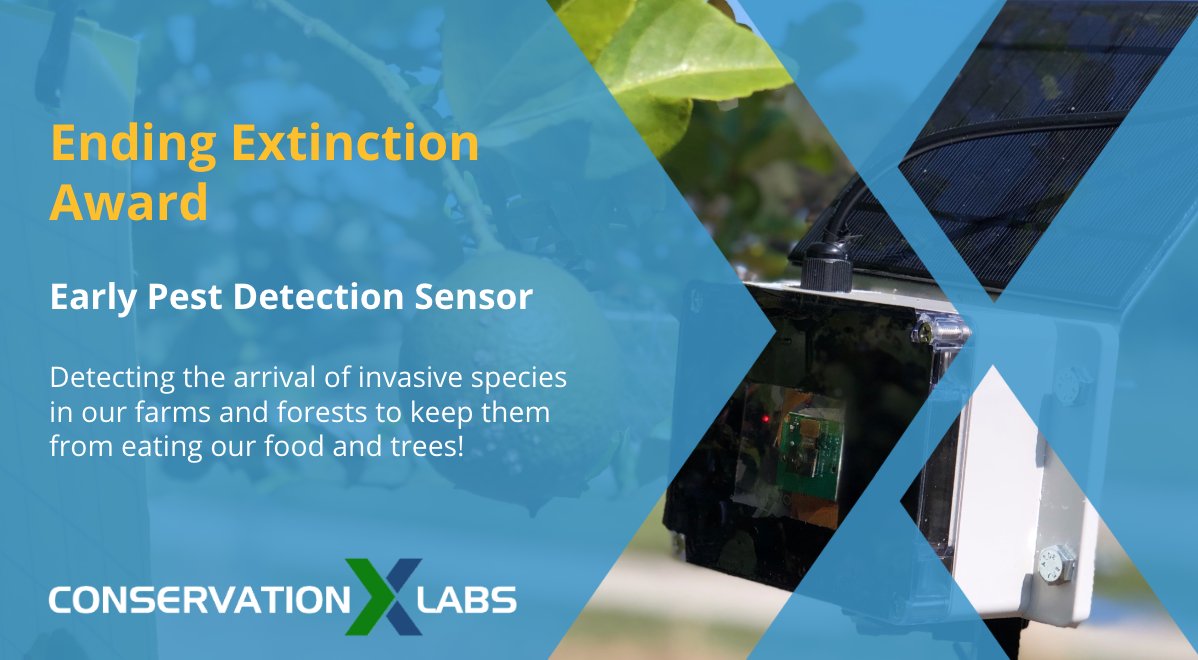 Ending Extinction Award

Early Pest Detection Sensor

Detecting the arrival of invasive species in our farms and forests to keep them from eating our food and trees!

CONSERVATION X LABS